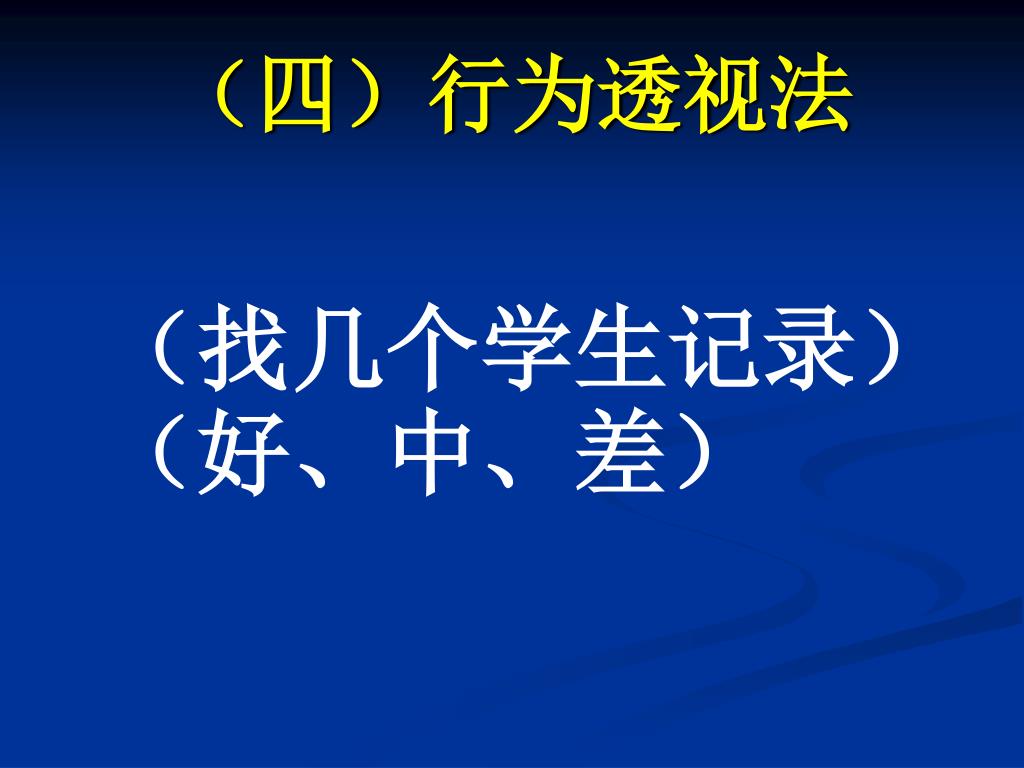 （四）行为透视法

（找几个学生记录）
（好、中、差）